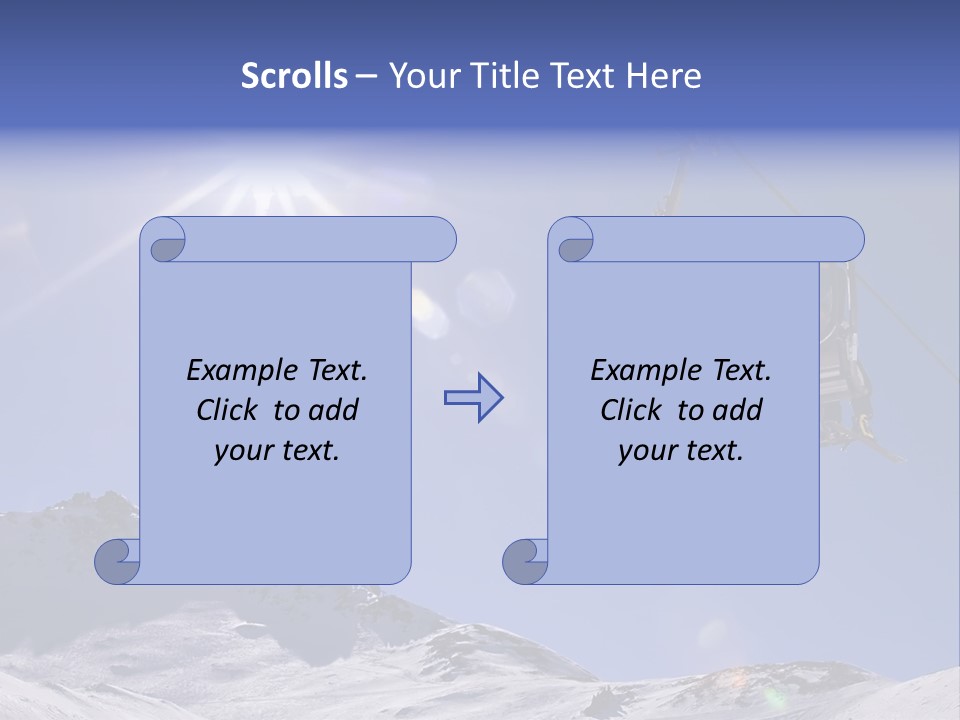 Scrolls – Your Title Text Here

Example Text. Click to add your text.

Example Text. Click to add your text.